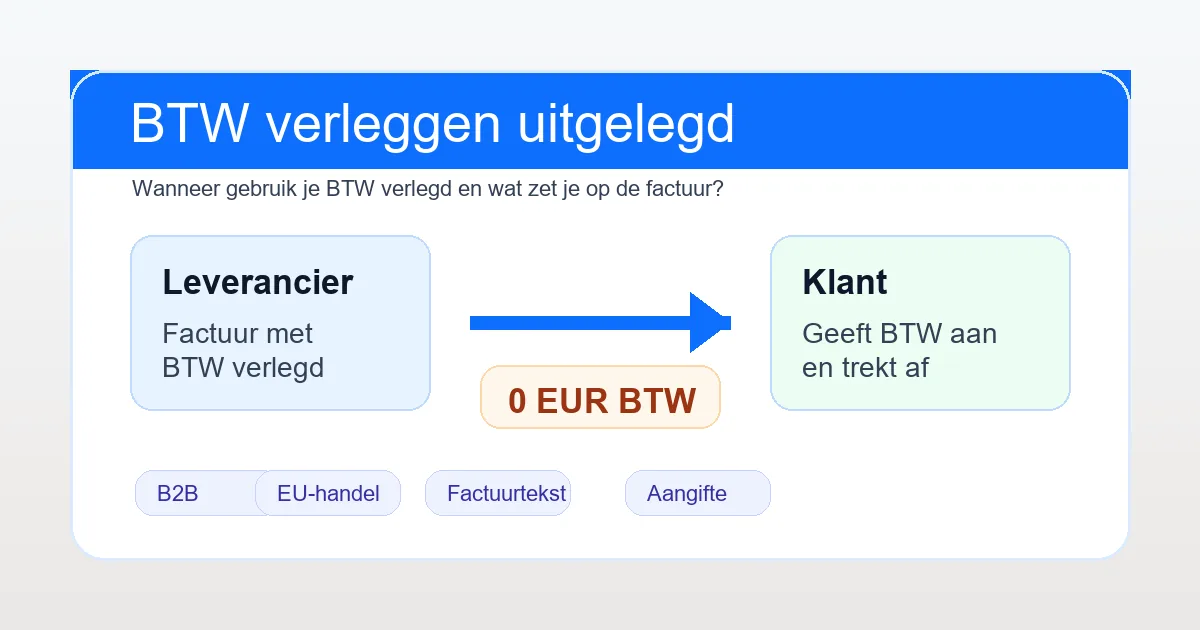 BTW verleggen uitgelegd

Wanneer gebruik je BTW verlegd en wat zet je op de factuur?

Leverancier

Factuur met BTW verlegd

0 EUR BTW

Klant

Geeft BTW aan en trekt af

B2B

EU-handel

Factuurtekst

Aangifte